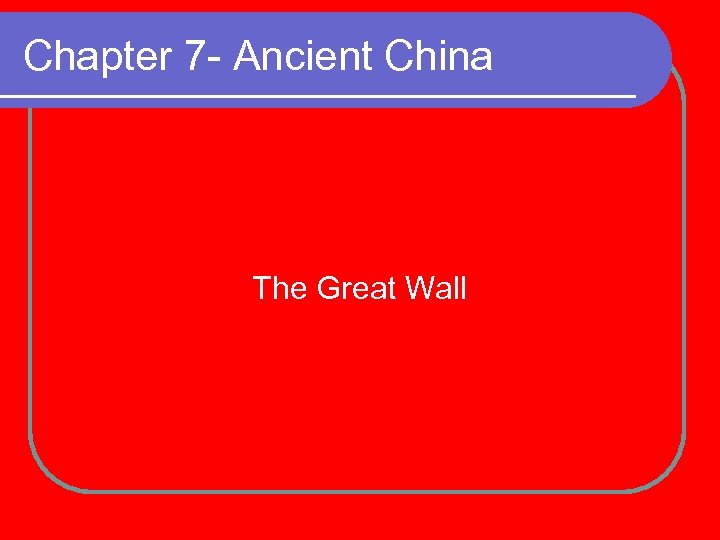 Chapter 7- Ancient China

The Great Wall